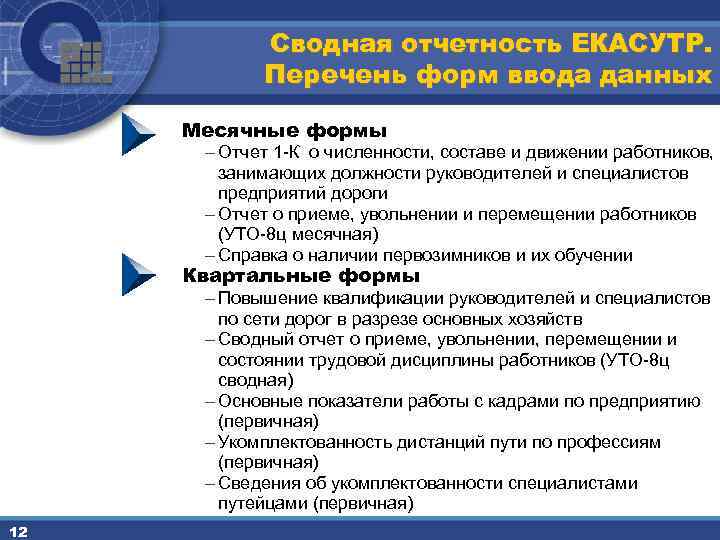 Сводная отчетность ЕКАСУТР. Перечень форм ввода данных

Месячные формы
– Отчет 1-К о численности, составе и движении работников, занимающих должности руководителей и специалистов предприятий дороги
– Отчет о приеме, увольнении и перемещении работников (УТО-8ц месячная)
– Справка о наличии первозимников и их обучении

Квартальные формы
– Повышение квалификации руководителей и специалистов по сети дорог в разрезе основных хозяйств
– Сводный отчет о приеме, увольнении, перемещении и состоянии трудовой дисциплины работников (УТО-8ц сводная)
– Основные показатели работы с кадрами по предприятию (первичная)
– Укомплектованность дистанций пути по профессиям (первичная)
– Сведения об укомплектованности специалистами путейцами (первичная)

12